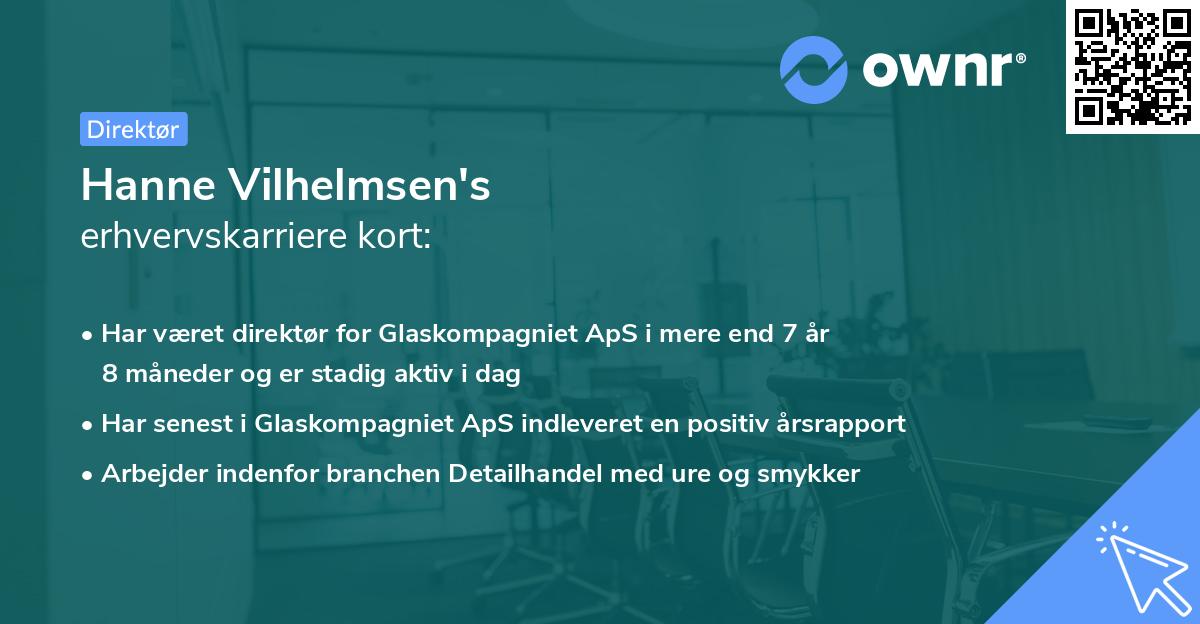 ownr®

Direktør

Hanne Vilhelmsen's
erhvervskarriere kort:

• Har været direktør for Glaskompagniet ApS i mere end 7 år 8 måneder og er stadig aktiv i dag
• Har senest i Glaskompagniet ApS indleveret en positiv årsrapport
• Arbejder indenfor branchen Detailhandel med ure og smykker